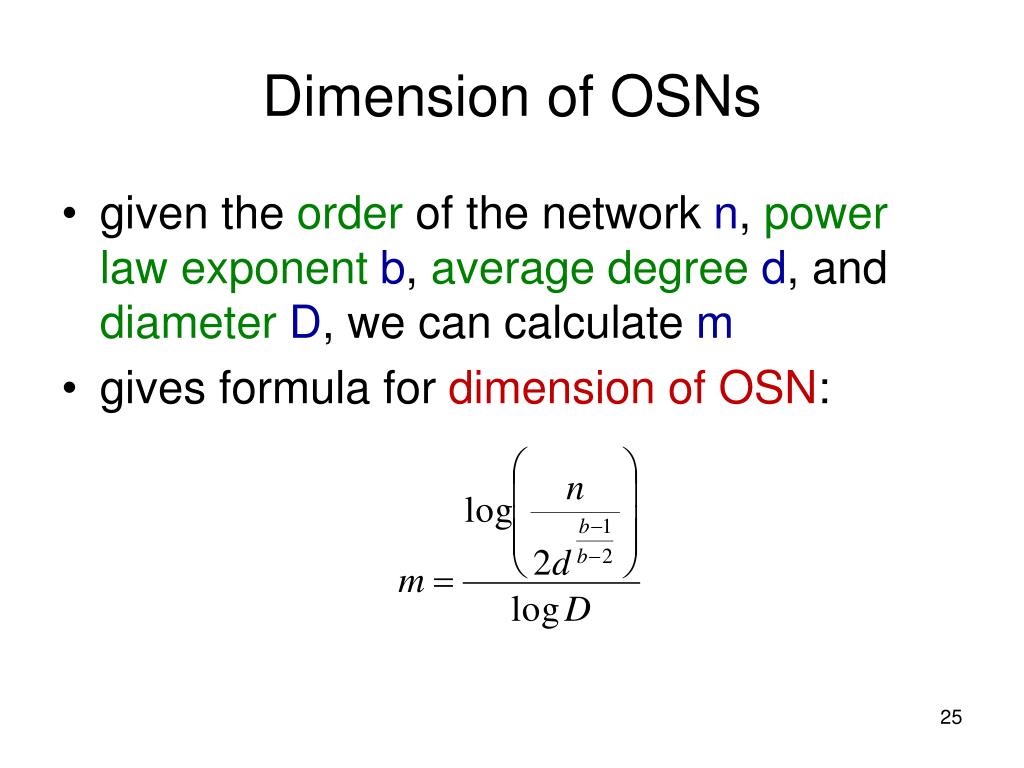 Dimension of OSNs

• given the order of the network n, power law exponent b, average degree d, and diameter D, we can calculate m
• gives formula for dimension of OSN:

$m = \frac{\log\left(\frac{n}{2d^{\frac{b-1}{b-2}}}\right)}{\log D}$

25